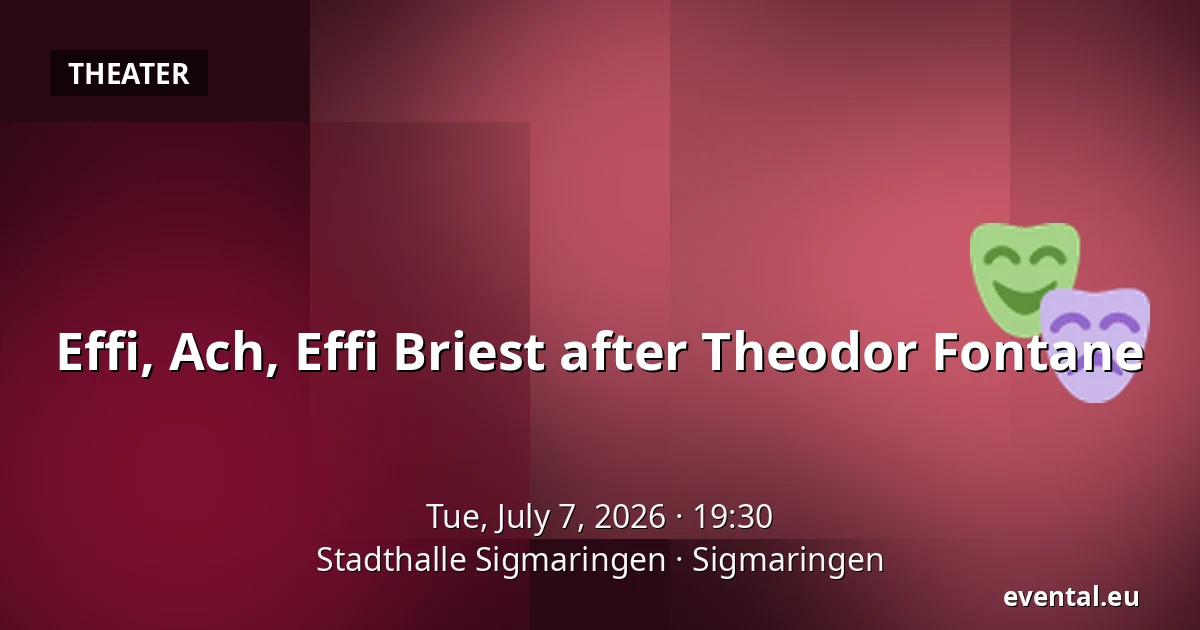 THEATER

Effi, Ach, Effi Briest after Theodor Fontane

Tue, July 7, 2026 · 19:30
Stadthalle Sigmaringen · Sigmaringen

evental.eu